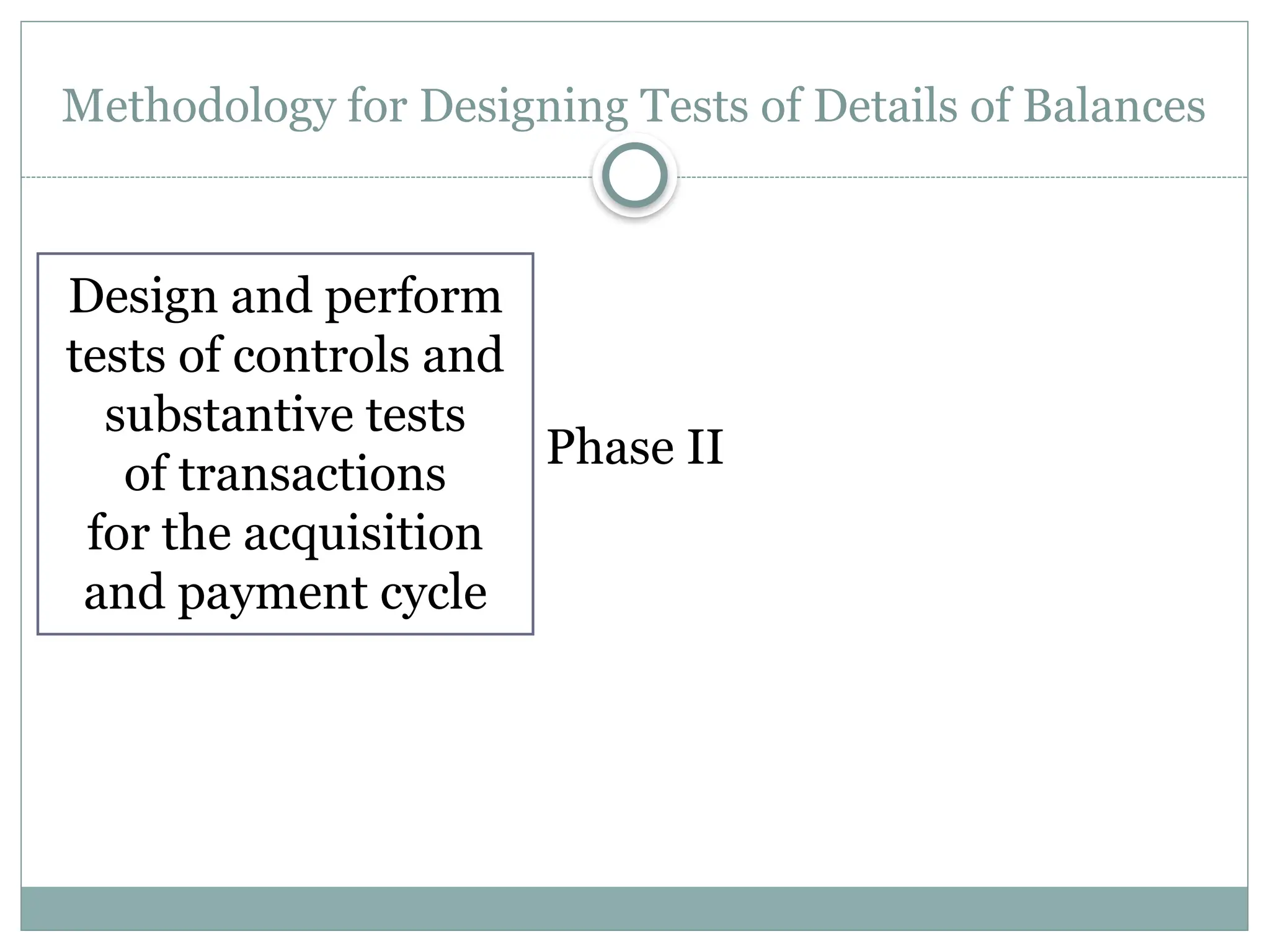 Methodology for Designing Tests of Details of Balances

Design and perform tests of controls and substantive tests of transactions for the acquisition and payment cycle

Phase II